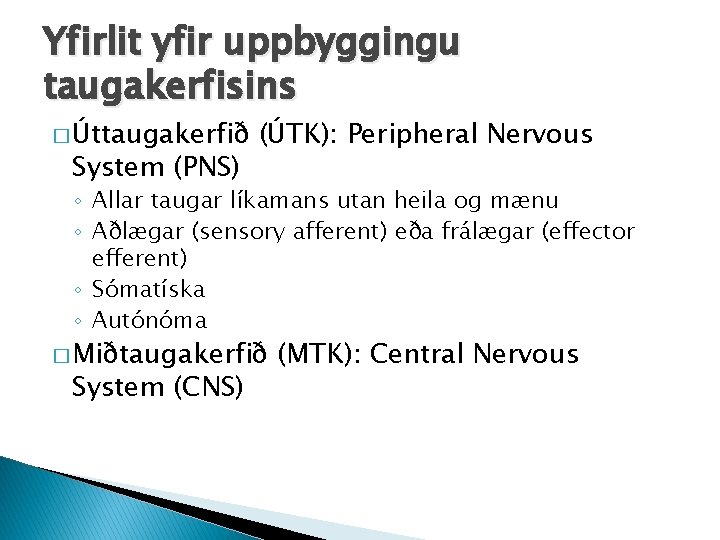 Yfirlit yfir uppbyggingu taugakerfisins

□ Úttaugakerfið (ÚTK): Peripheral Nervous System (PNS)
◦ Allar taugar líkamans utan heila og mænu
◦ Aðlægar (sensory afferent) eða frálægar (effector efferent)
◦ Sómatíska
◦ Autónóma

□ Miðtaugakerfið (MTK): Central Nervous System (CNS)